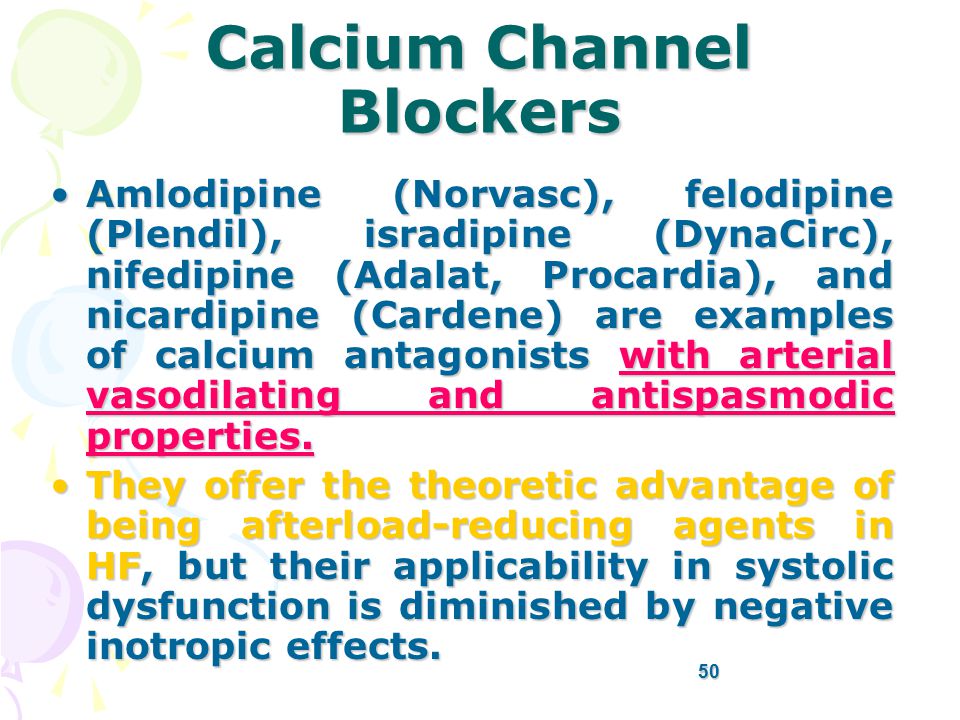 Calcium Channel Blockers

• Amlodipine (Norvasc), felodipine (Plendil), isradipine (DynaCirc), nifedipine (Adalat, Procardia), and nicardipine (Cardene) are examples of calcium antagonists with arterial vasodilating and antispasmodic properties.

• They offer the theoretic advantage of being afterload-reducing agents in HF, but their applicability in systolic dysfunction is diminished by negative inotropic effects.

50